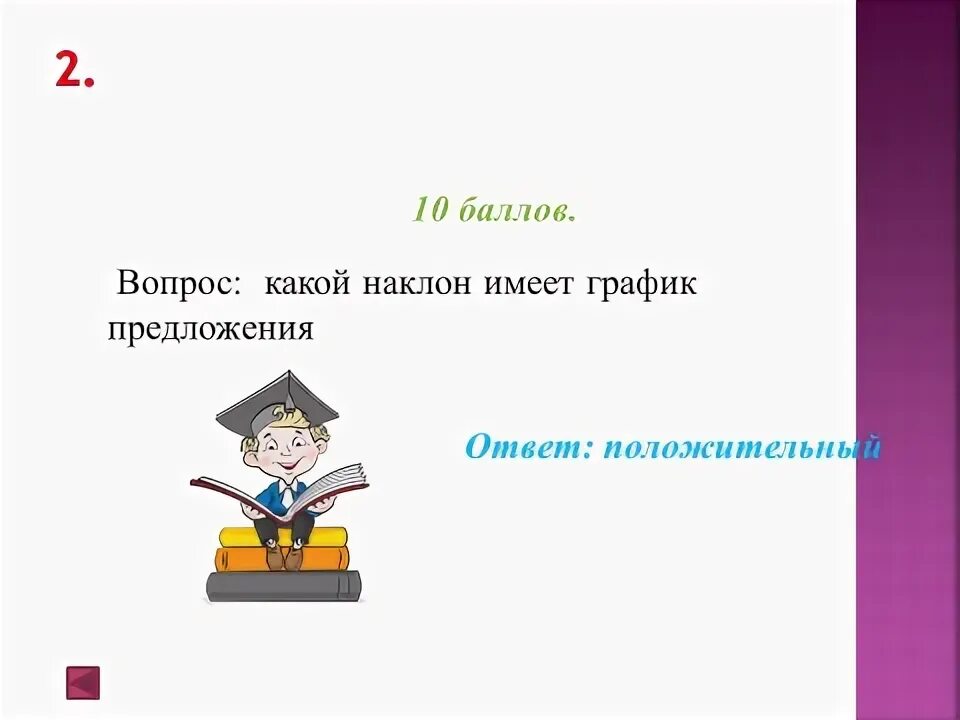 2.

10 баллов.

Вопрос: какой наклон имеет график предложения

Ответ: положительный